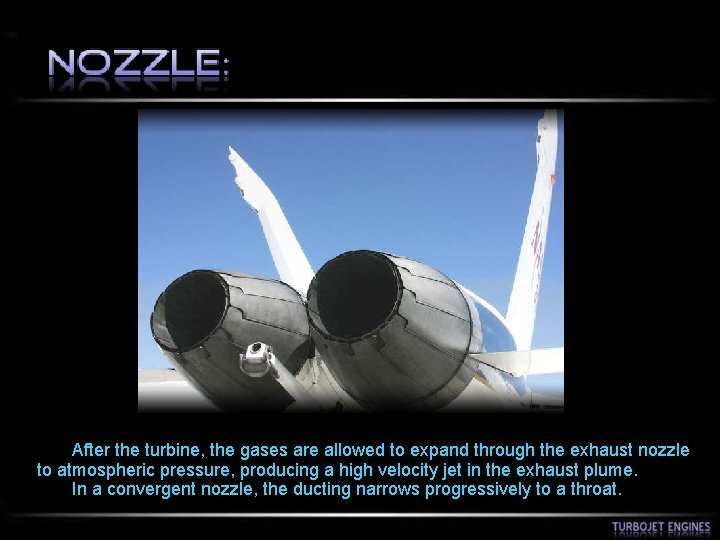 NOZZLE:

After the turbine, the gases are allowed to expand through the exhaust nozzle to atmospheric pressure, producing a high velocity jet in the exhaust plume.

In a convergent nozzle, the ducting narrows progressively to a throat.

TURBOJET ENGINES